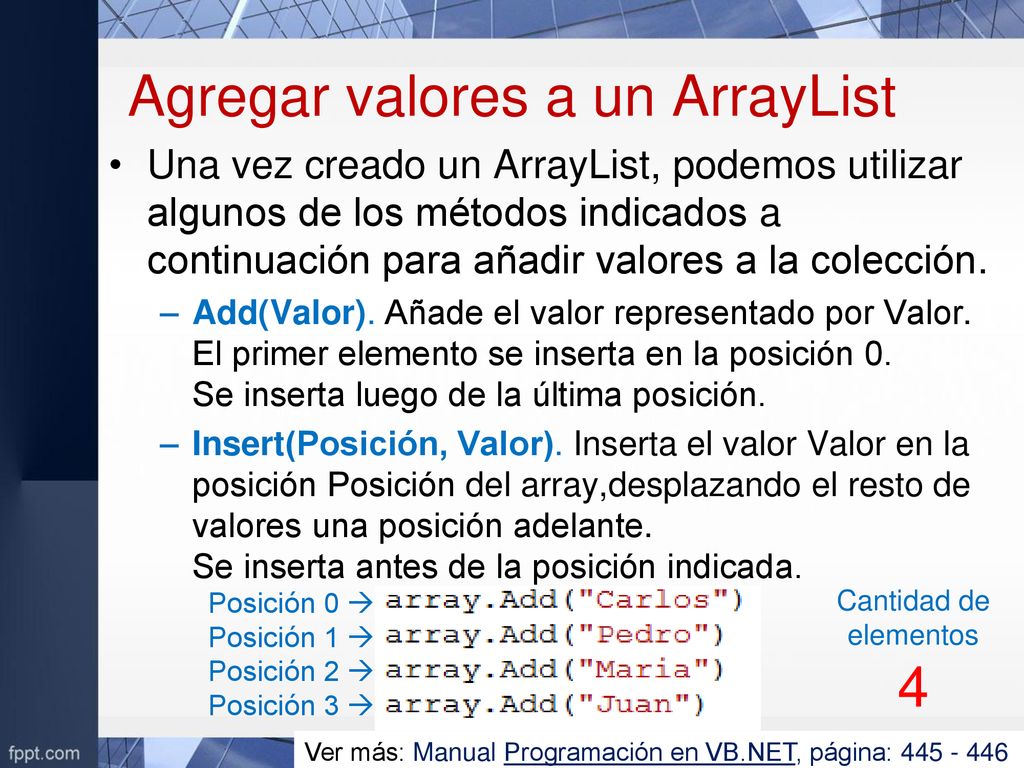 Agregar valores a un ArrayList

• Una vez creado un ArrayList, podemos utilizar algunos de los métodos indicados a continuación para añadir valores a la colección.

– Add(Valor). Añade el valor representado por Valor. El primer elemento se inserta en la posición 0. Se inserta luego de la última posición.

– Insert(Posición, Valor). Inserta el valor Valor en la posición Posición del array,desplazando el resto de valores una posición adelante. Se inserta antes de la posición indicada.

Posición 0 → array.Add("Carlos")
Posición 1 → array.Add("Pedro")
Posición 2 → array.Add("Maria")
Posición 3 → array.Add("Juan")

Cantidad de elementos
4

fppt.com

Ver más: Manual Programación en VB.NET, página: 445 - 446